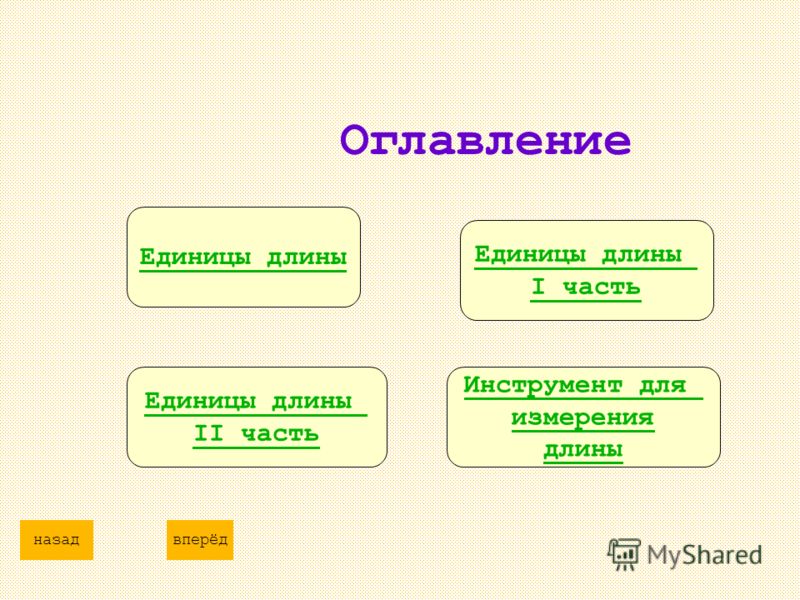 Оглавление

Единицы длины

Единицы длины I часть

Единицы длины II часть

Инструмент для измерения длины

назад

вперёд

MyShared